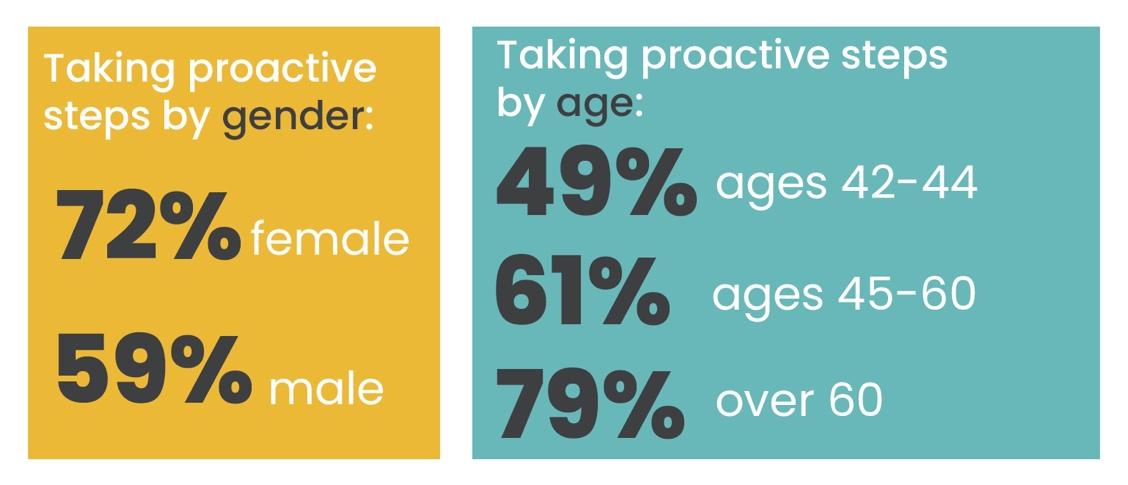 Taking proactive steps by gender:

72% female

59% male

Taking proactive steps by age:

49% ages 42-44

61% ages 45-60

79% over 60